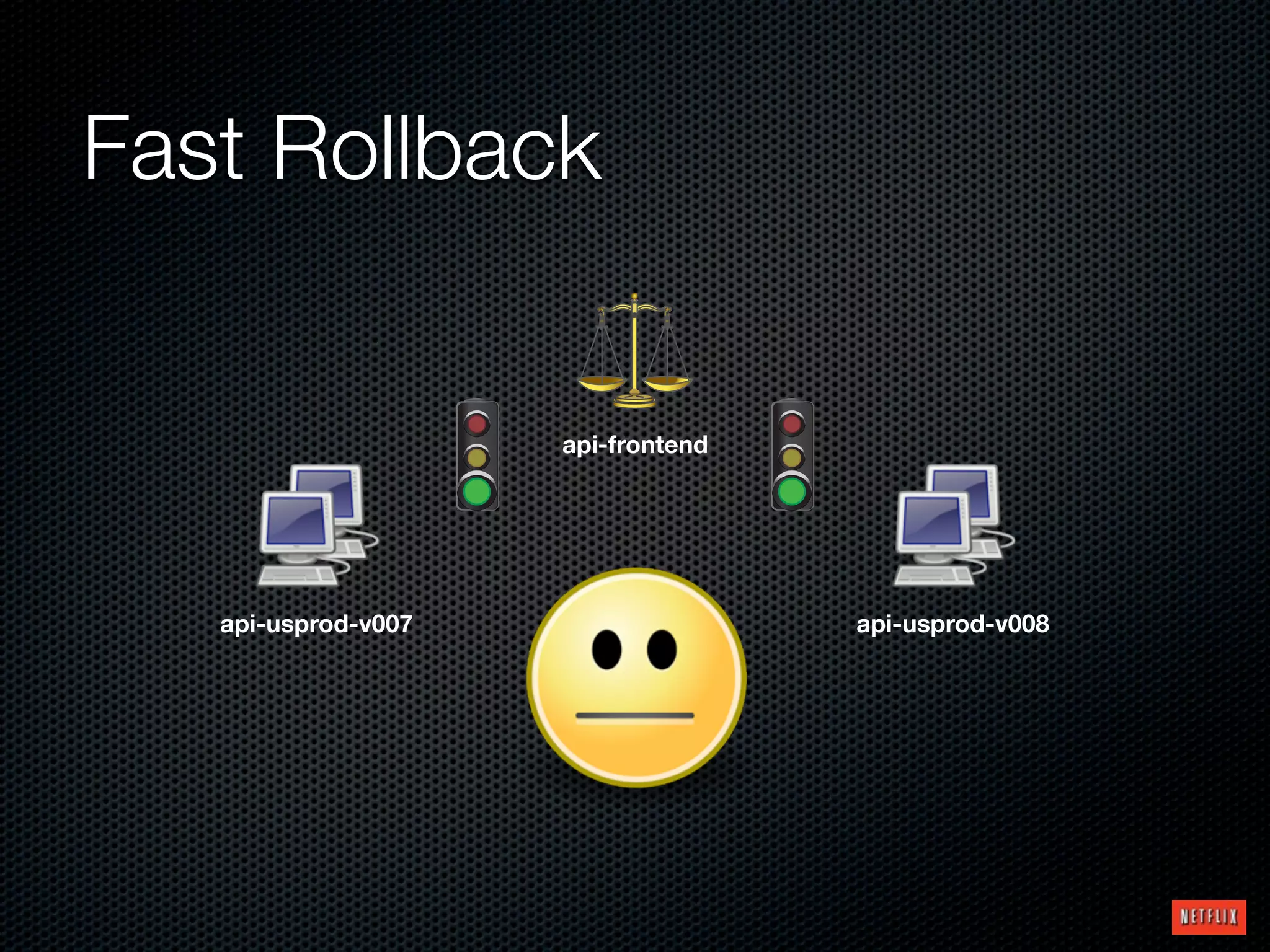 Fast Rollback

api-frontend

api-usprod-v007

api-usprod-v008

NETFLIX